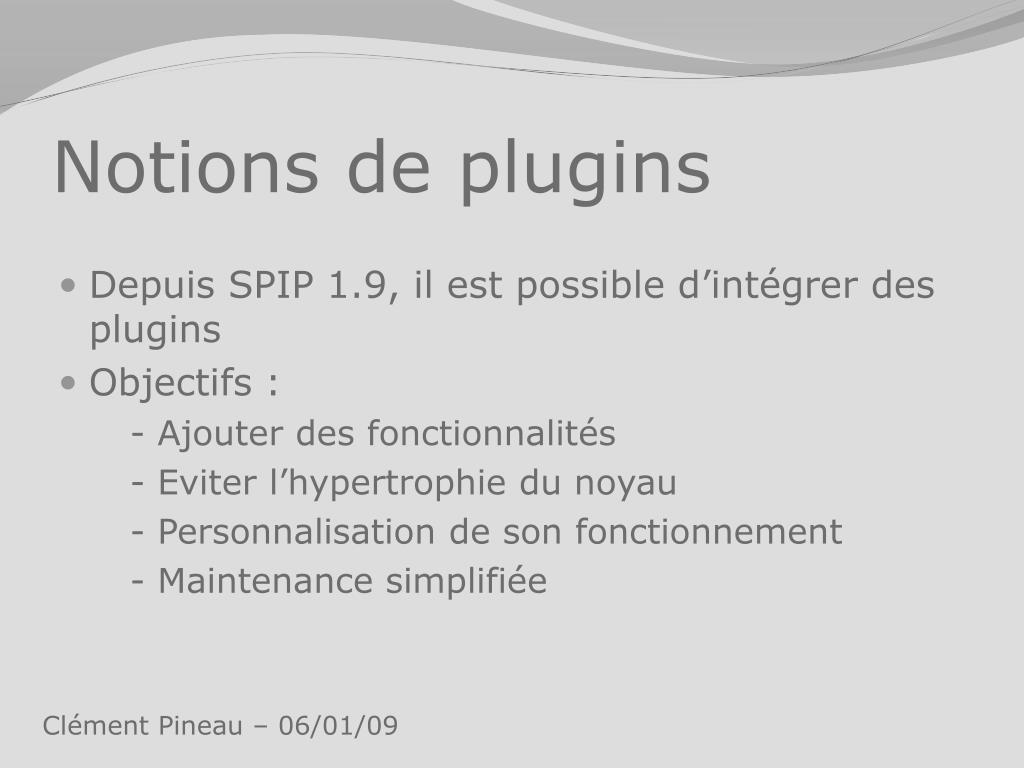 Notions de plugins

• Depuis SPIP 1.9, il est possible d’intégrer des plugins
• Objectifs :
- Ajouter des fonctionnalités
- Eviter l’hypertrophie du noyau
- Personnalisation de son fonctionnement
- Maintenance simplifiée

Clément Pineau – 06/01/09